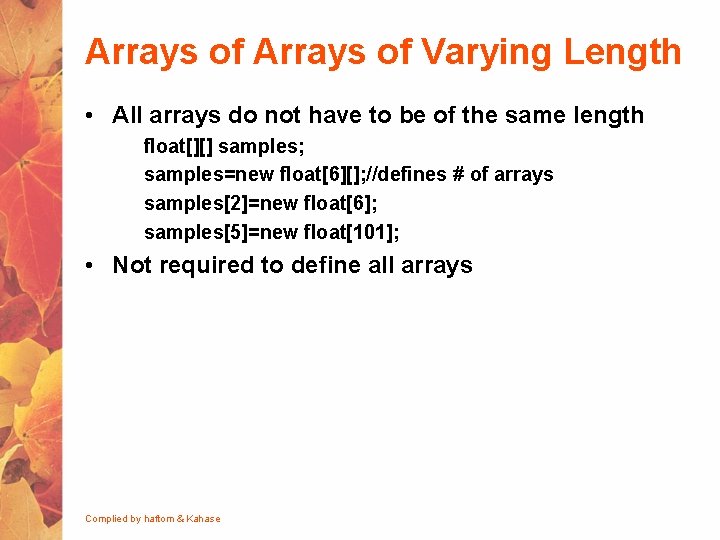 Arrays of Arrays of Varying Length

• All arrays do not have to be of the same length

float[][] samples;

samples=new float[6][];//defines # of arrays

samples[2]=new float[6];

samples[5]=new float[101];

• Not required to define all arrays

Complied by haftom & Kahase